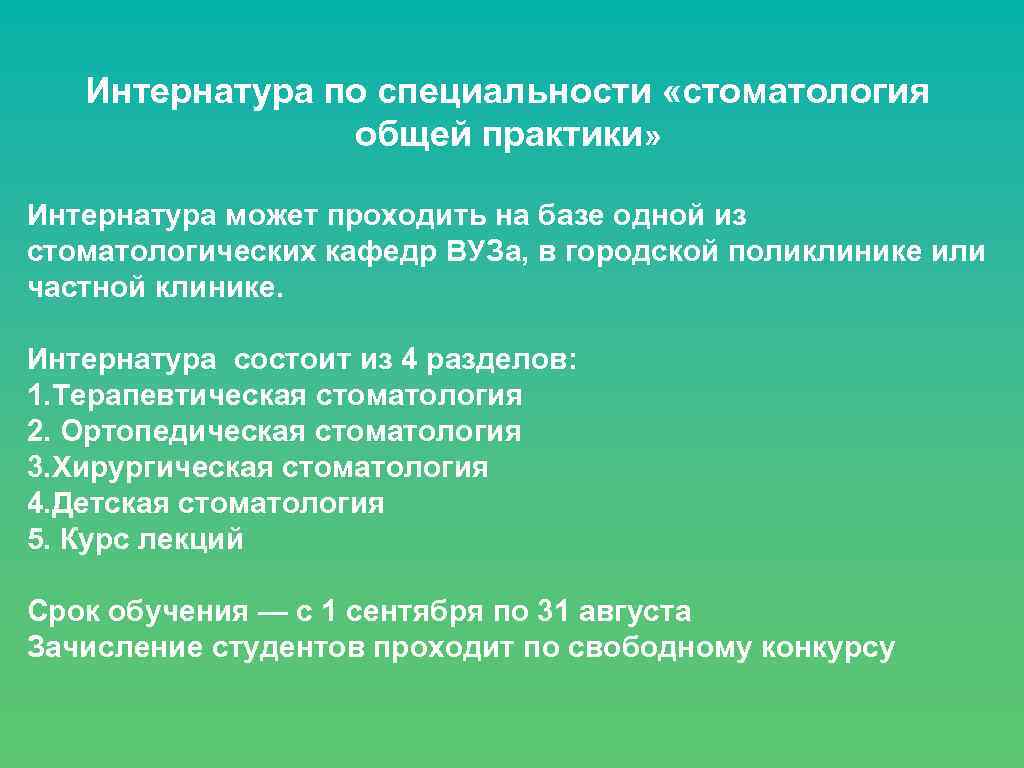 Интернатура по специальности «стоматология общей практики»

Интернатура может проходить на базе одной из стоматологических кафедр ВУЗа, в городской поликлинике или частной клинике.

Интернатура состоит из 4 разделов:
1.Терапевтическая стоматология
2. Ортопедическая стоматология
3.Хирургическая стоматология
4.Детская стоматология
5. Курс лекций

Срок обучения — с 1 сентября по 31 августа
Зачисление студентов проходит по свободному конкурсу